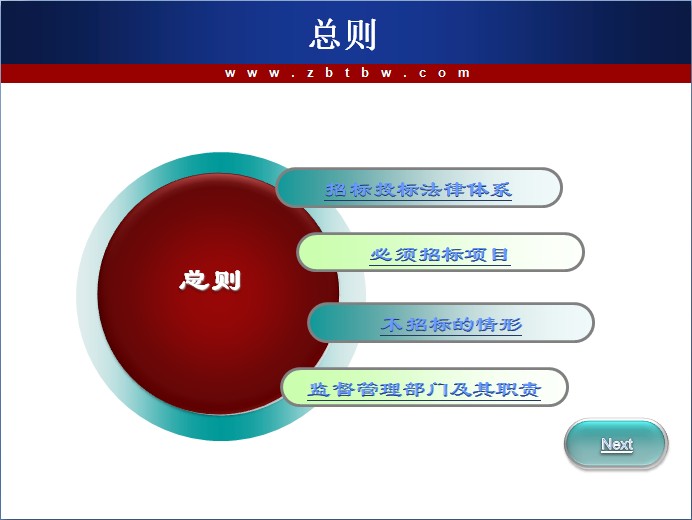 总则

www.zbtbw.com

总则

招标投标法律体系

必须招标项目

不招标的情形

监督管理部门及其职责

Next